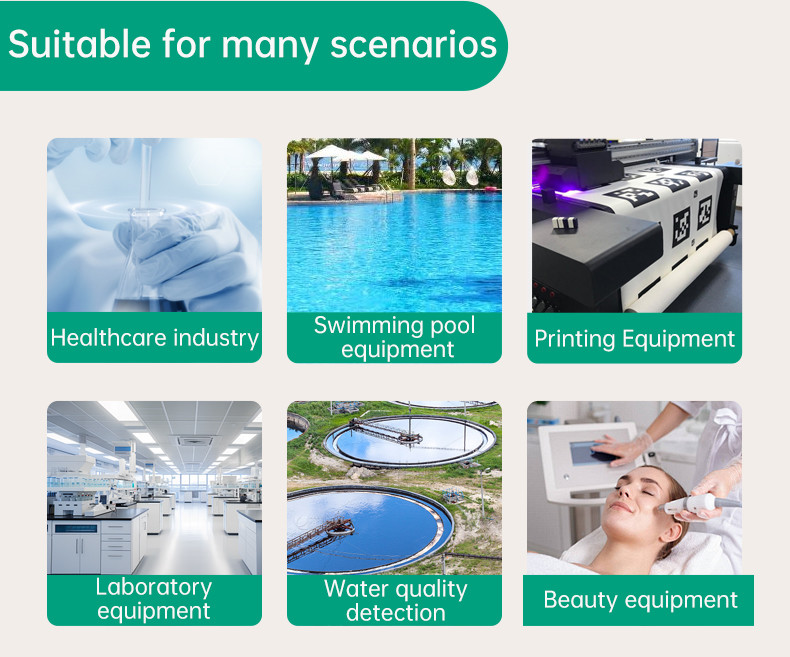 Suitable for many scenarios

Healthcare industry

Swimming pool equipment

Printing Equipment

Laboratory equipment

Water quality detection

Beauty equipment